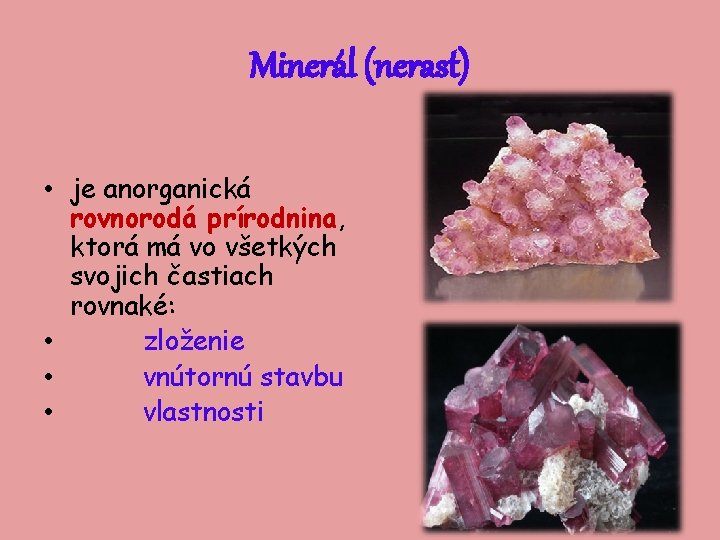 Minerál (nerast)

• je anorganická rovnorodá prírodnina, ktorá má vo všetkých svojich častiach rovnaké:
• zloženie
• vnútornú stavbu
• vlastnosti